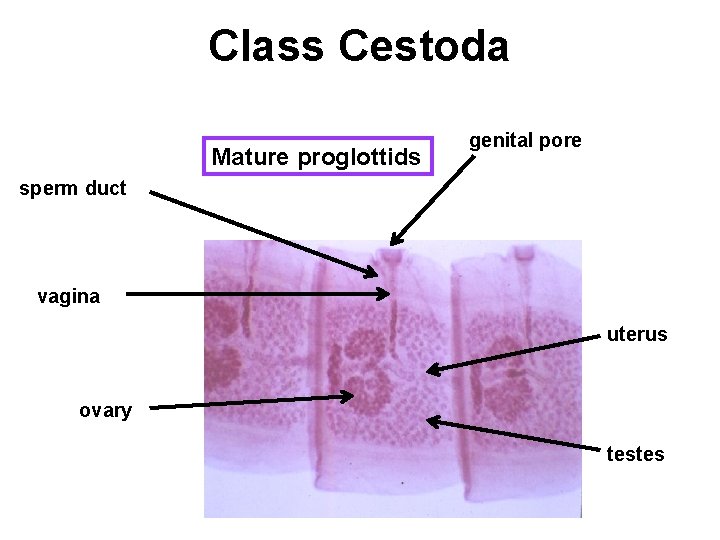 Class Cestoda

Mature proglottids

genital pore

sperm duct

vagina

uterus

ovary

testes